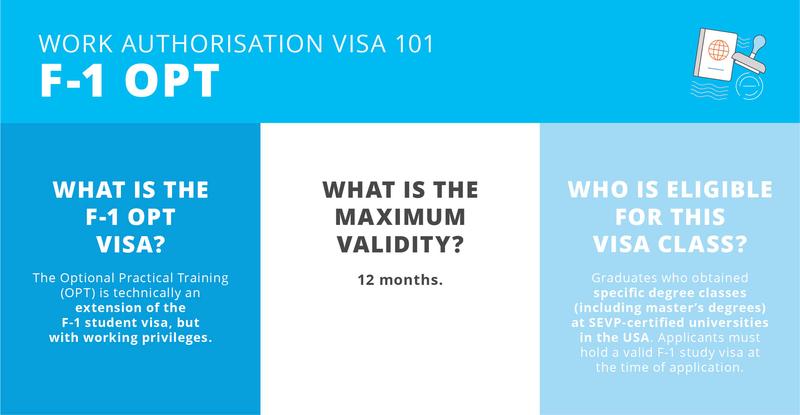 WORK AUTHORISATION VISA 101
F-1 OPT

WHAT IS THE F-1 OPT VISA?

The Optional Practical Training (OPT) is technically an extension of the F-1 student visa, but with working privileges.

WHAT IS THE MAXIMUM VALIDITY?

12 months.

WHO IS ELIGIBLE FOR THIS VISA CLASS?

Graduates who obtained specific degree classes (including master's degrees) at SEVP-certified universities in the USA. Applicants must hold a valid F-1 study visa at the time of application.